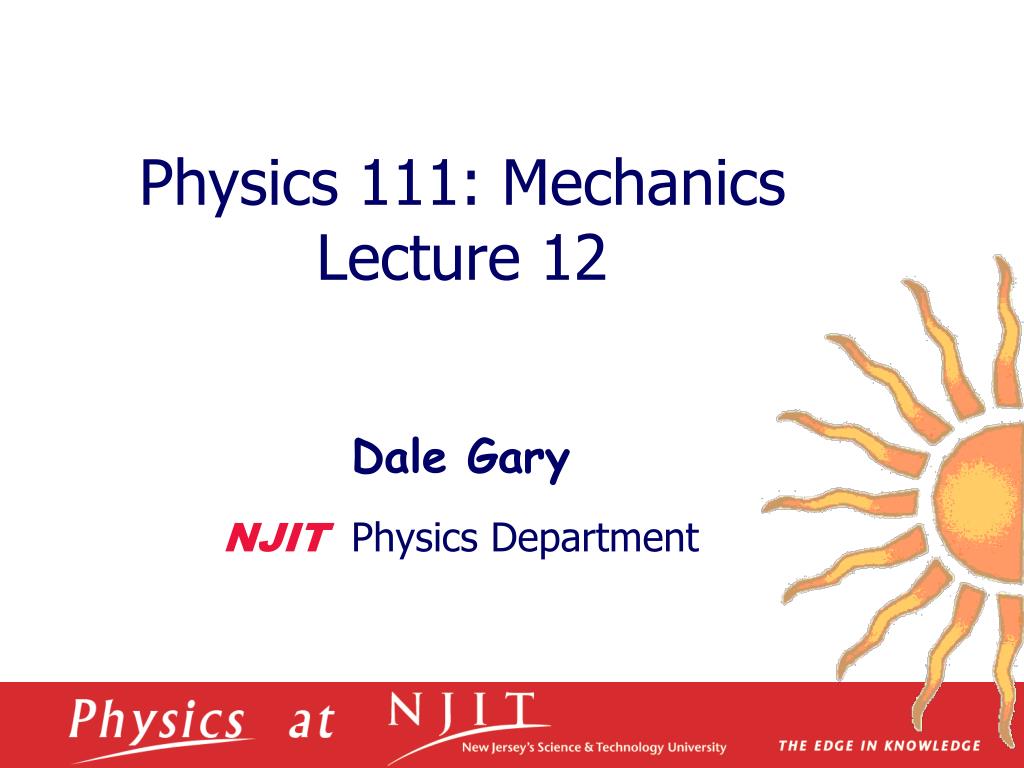 Physics 111: Mechanics
Lecture 12

Dale Gary

NJIT Physics Department

Physics at NJIT
New Jersey's Science & Technology University
THE EDGE IN KNOWLEDGE